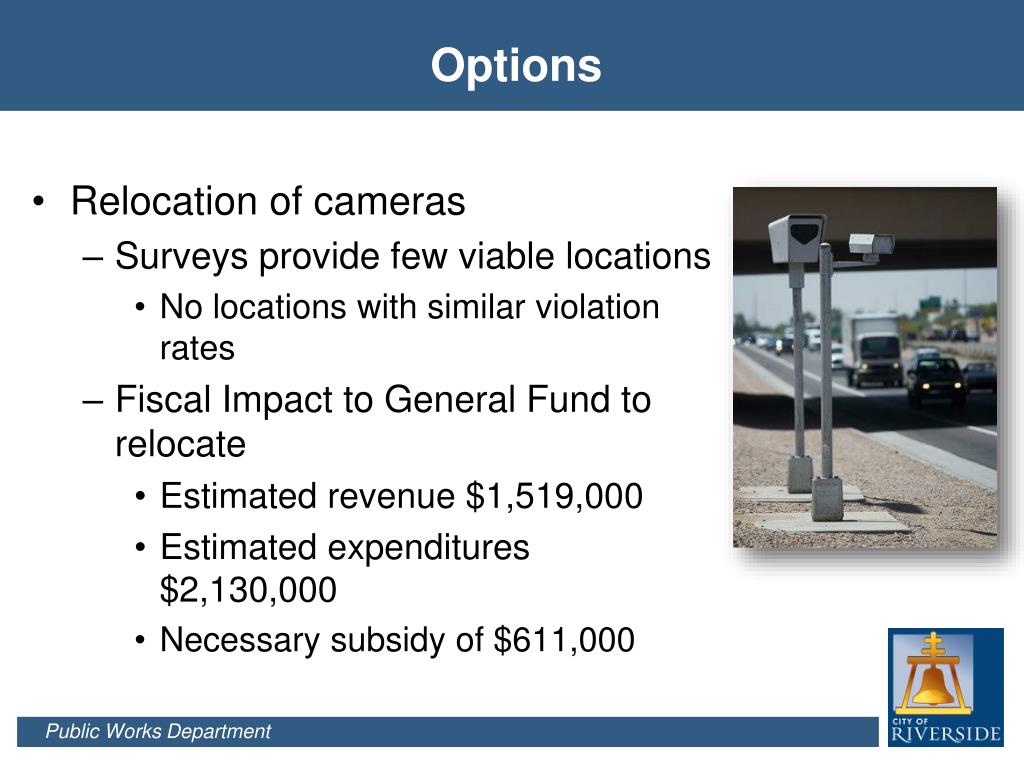 Options

• Relocation of cameras
– Surveys provide few viable locations
• No locations with similar violation rates
– Fiscal Impact to General Fund to relocate
• Estimated revenue \$1,519,000
• Estimated expenditures \$2,130,000
• Necessary subsidy of \$611,000

Public Works Department

CITY OF RIVERSIDE